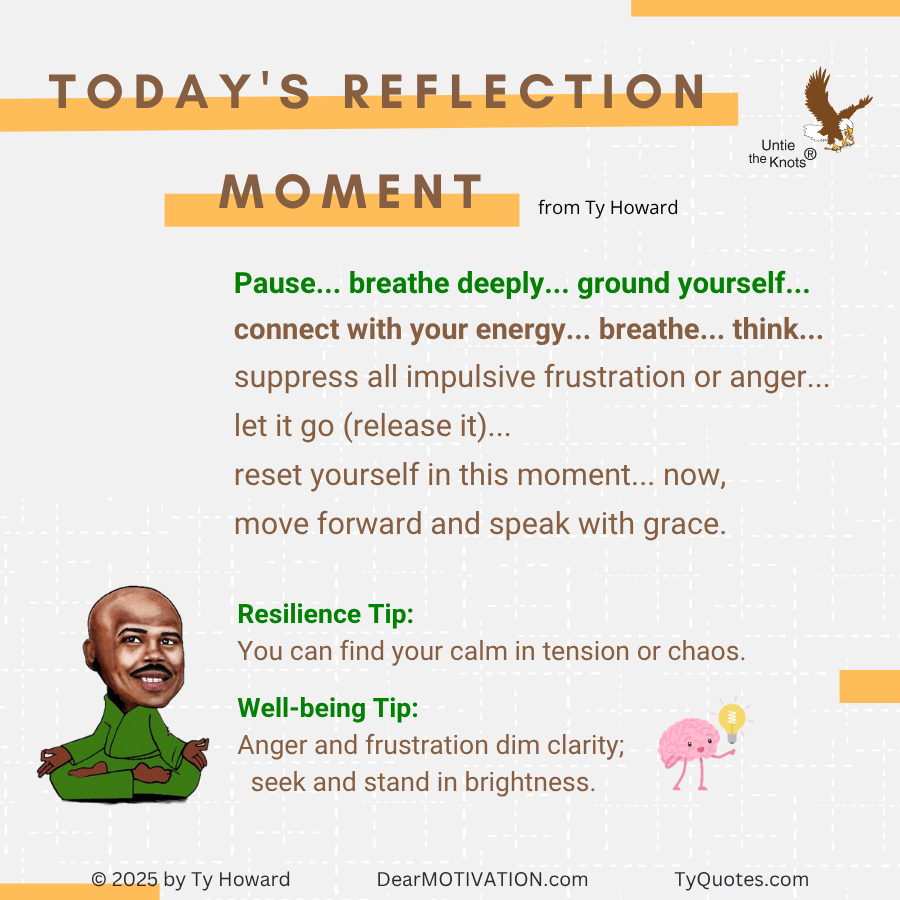 TODAY'S REFLECTION MOMENT

Untie the Knots®

from Ty Howard

Pause... breathe deeply... ground yourself...
connect with your energy... breathe... think...
suppress all impulsive frustration or anger...
let it go (release it)...
reset yourself in this moment... now,
move forward and speak with grace.

Resilience Tip:
You can find your calm in tension or chaos.

Well-being Tip:
Anger and frustration dim clarity;
seek and stand in brightness.

© 2025 by Ty Howard DearMOTIVATION.com TyQuotes.com